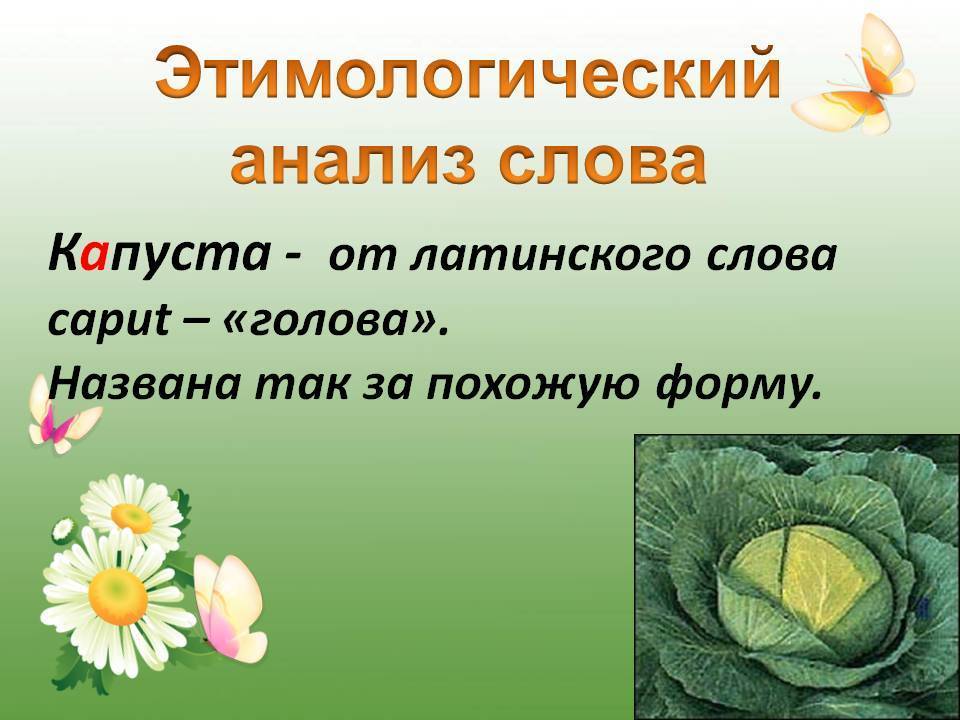 Этимологический анализ слова

Капуста - от латинского слова caput – «голова».
Названа так за похожую форму.